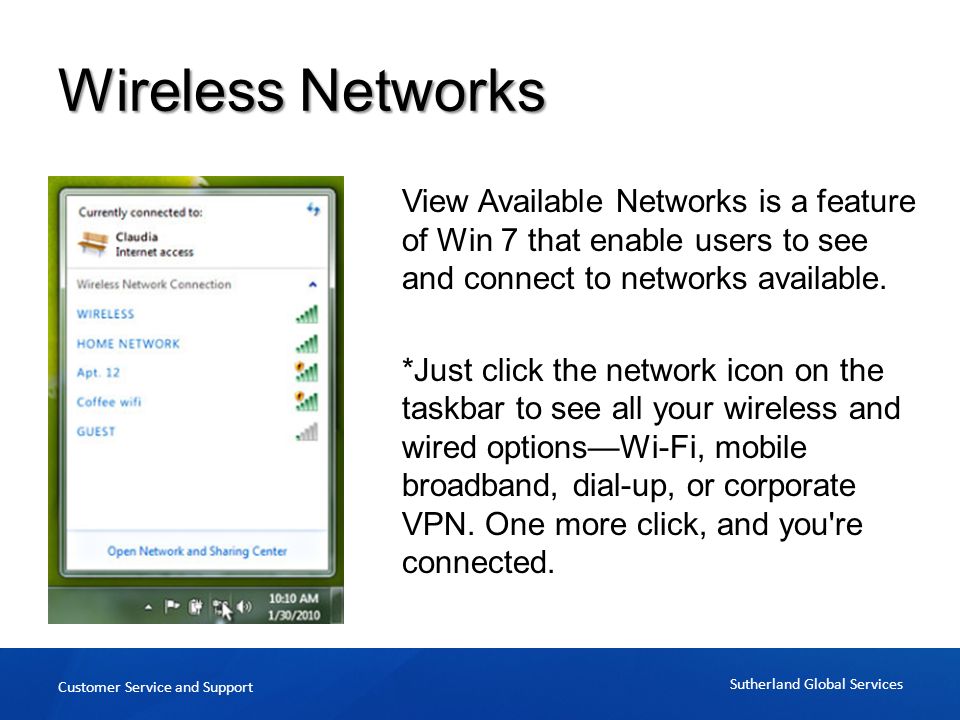 Wireless Networks

Currently connected to:
Claudia
Internet access
Wireless Network Connection
WIRELESS
HOME NETWORK
Apt. 12
Coffee wifi
GUEST
Open Network and Sharing Center
10:10 AM
1/30/2010

View Available Networks is a feature of Win 7 that enable users to see and connect to networks available.

*Just click the network icon on the taskbar to see all your wireless and wired options—Wi-Fi, mobile broadband, dial-up, or corporate VPN. One more click, and you're connected.

Customer Service and Support

Sutherland Global Services